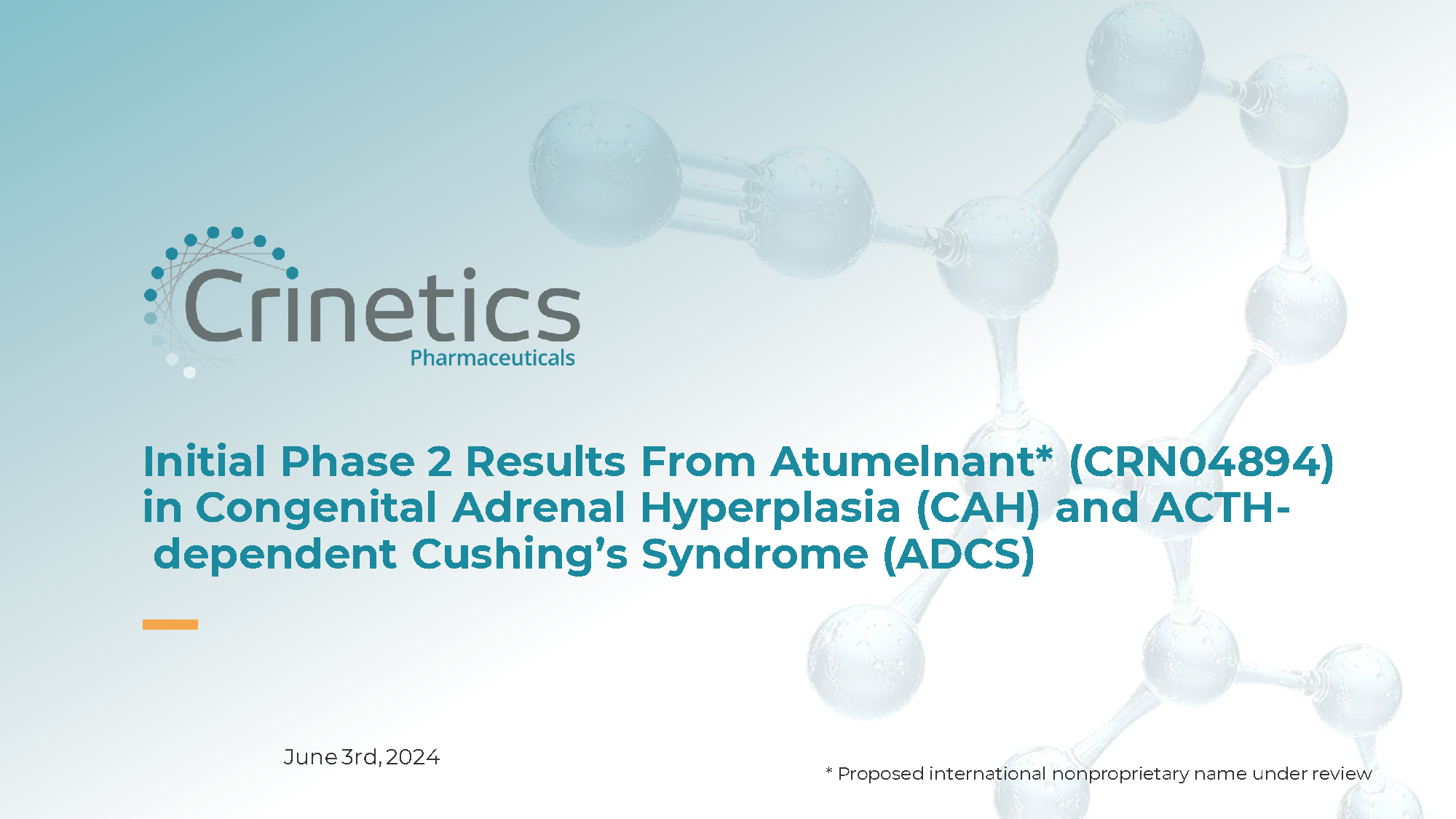 Crinetics
Pharmaceuticals

Initial Phase 2 Results From Atumelnant* (CRN04894) in Congenital Adrenal Hyperplasia (CAH) and ACTH-dependent Cushing's Syndrome (ADCS)

June 3rd, 2024

* Proposed international nonproprietary name under review